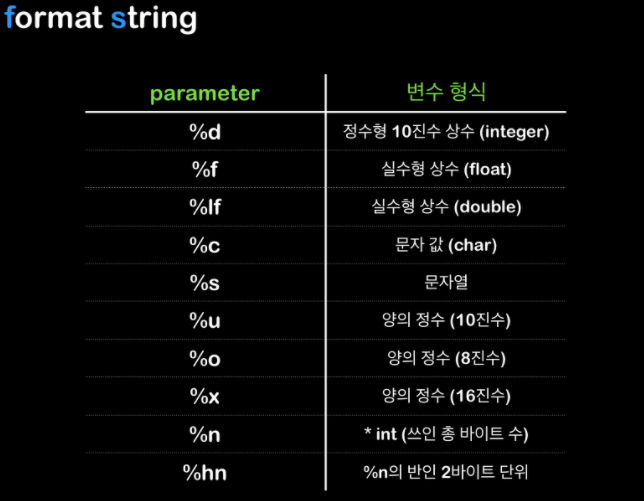 format string

| parameter | 변수 형식 |
|---|---|
| %d | 정수형 10진수 상수 (integer) |
| %f | 실수형 상수 (float) |
| %lf | 실수형 상수 (double) |
| %c | 문자 값 (char) |
| %s | 문자열 |
| %u | 양의 정수 (10진수) |
| %o | 양의 정수 (8진수) |
| %x | 양의 정수 (16진수) |
| %n | * int (쓰인 총 바이트 수) |
| %hn | %n의 반인 2바이트 단위 |